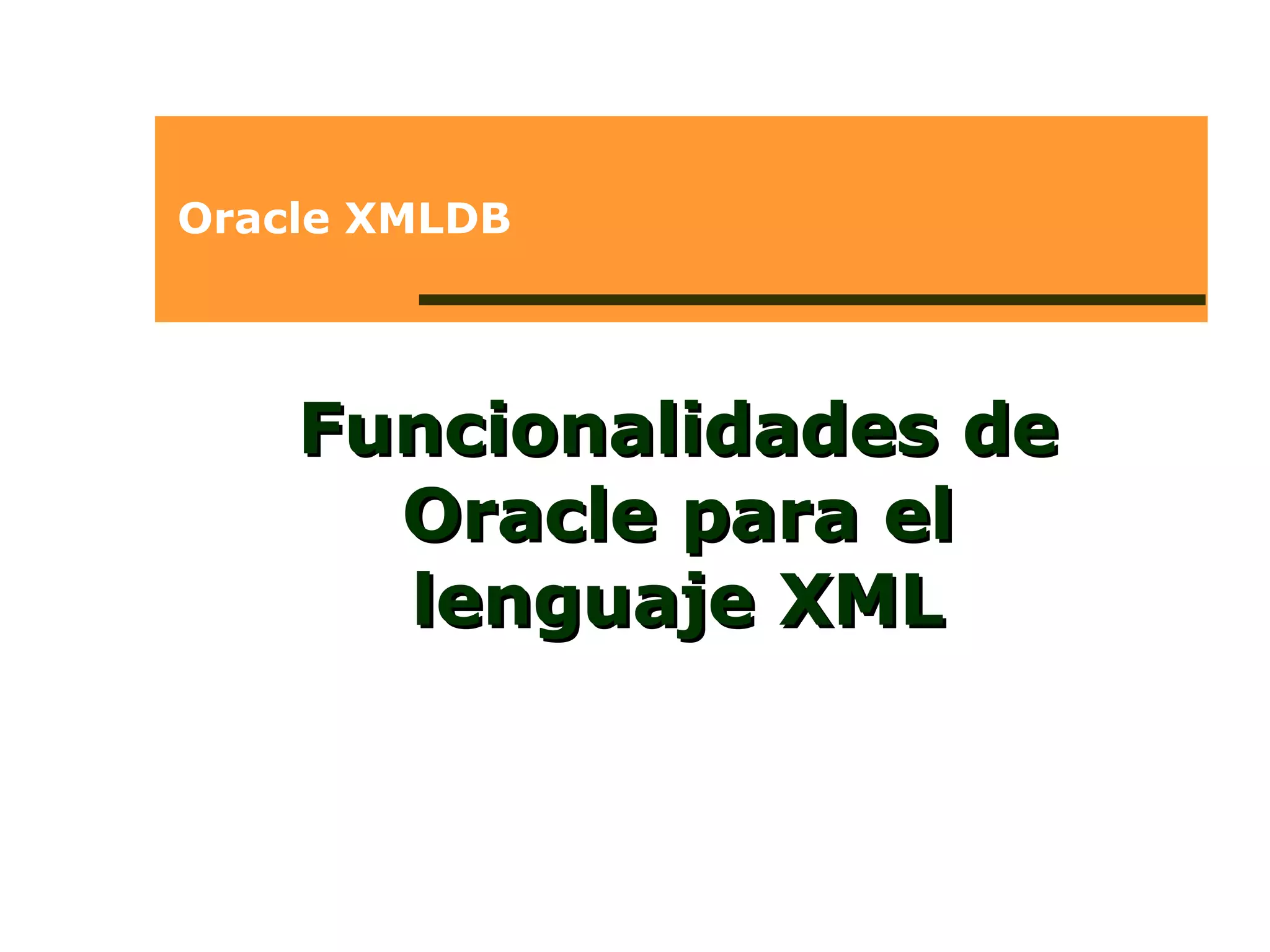 Oracle XMLDB

Funcionalidades de Oracle para el lenguaje XML